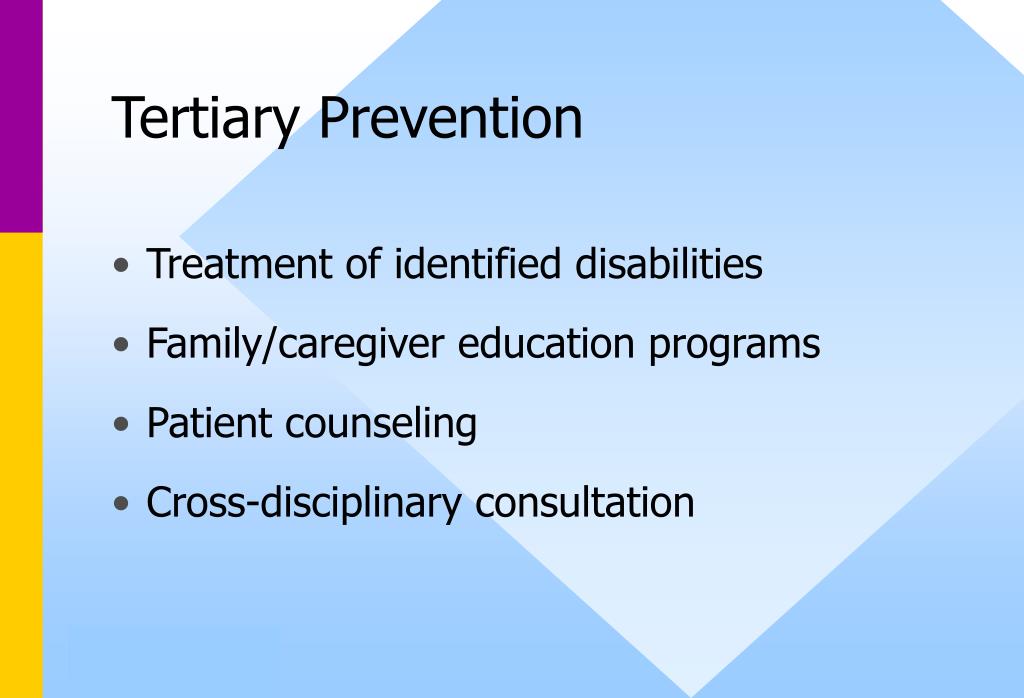 Tertiary Prevention

• Treatment of identified disabilities
• Family/caregiver education programs
• Patient counseling
• Cross-disciplinary consultation